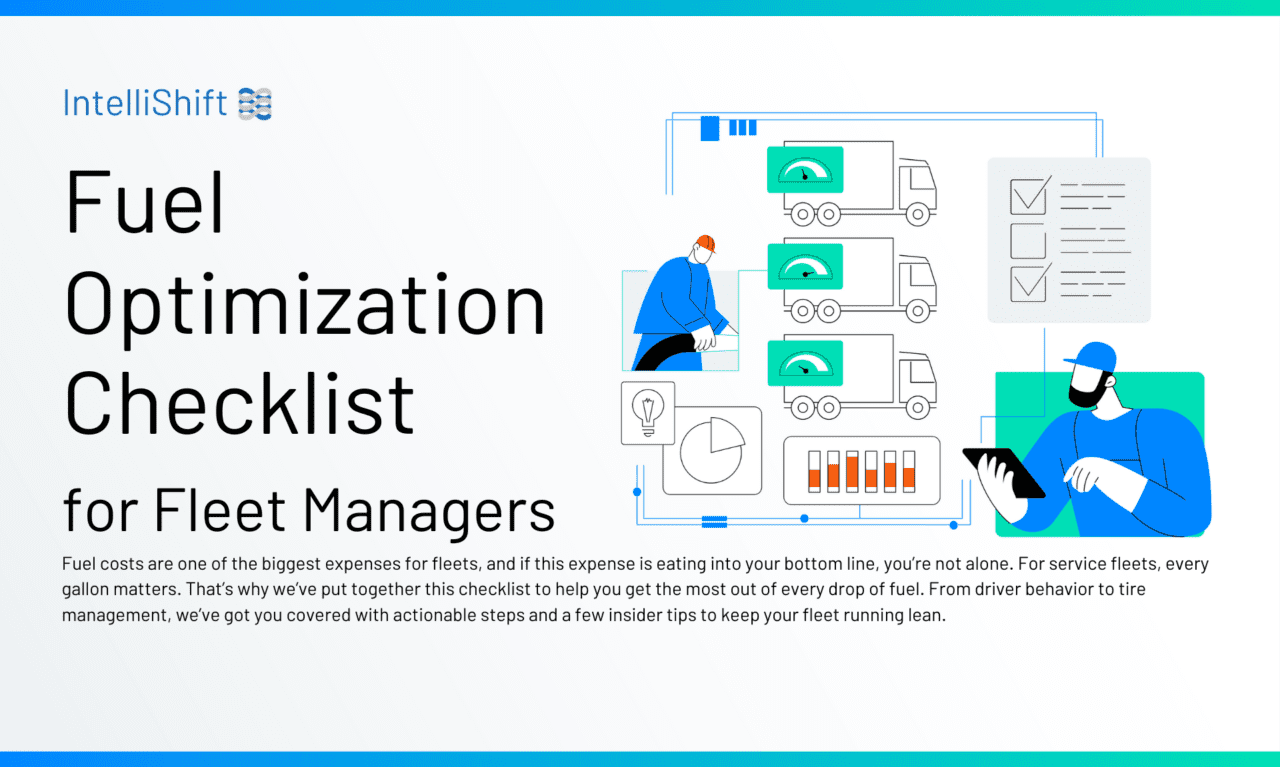 IntelliShift

Fuel Optimization Checklist

for Fleet Managers

Fuel costs are one of the biggest expenses for fleets, and if this expense is eating into your bottom line, you're not alone. For service fleets, every gallon matters. That's why we've put together this checklist to help you get the most out of every drop of fuel. From driver behavior to tire management, we've got you covered with actionable steps and a few insider tips to keep your fleet running lean.